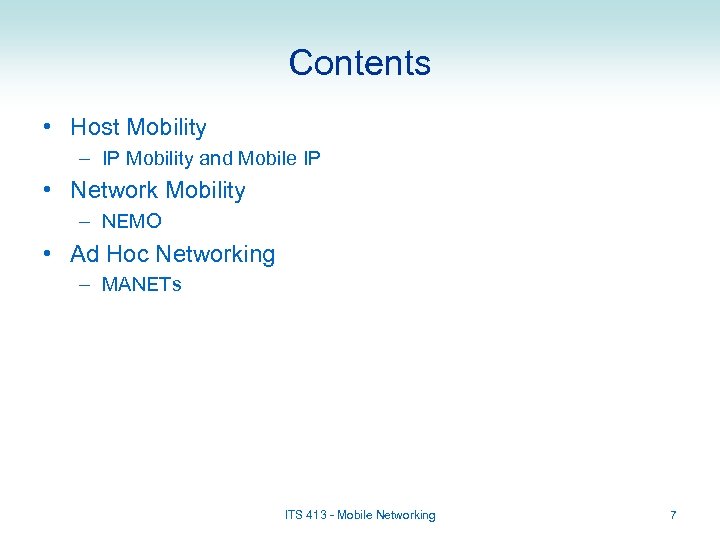 Contents

• Host Mobility
– IP Mobility and Mobile IP
• Network Mobility
– NEMO
• Ad Hoc Networking
– MANETs

ITS 413 - Mobile Networking

7